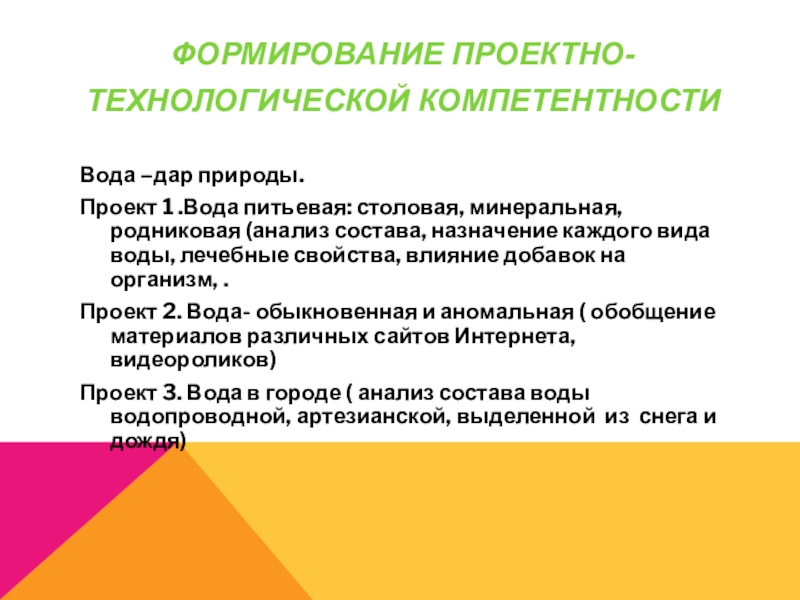 ФОРМИРОВАНИЕ ПРОЕКТНО-ТЕХНОЛОГИЧЕСКОЙ КОМПЕТЕНТНОСТИ

Вода –дар природы.

Проект 1 .Вода питьевая: столовая, минеральная, родниковая (анализ состава, назначение каждого вида воды, лечебные свойства, влияние добавок на организм, .

Проект 2. Вода- обыкновенная и аномальная ( обобщение материалов различных сайтов Интернета, видеороликов)

Проект 3. Вода в городе ( анализ состава воды водопроводной, артезианской, выделенной из снега и дождя)